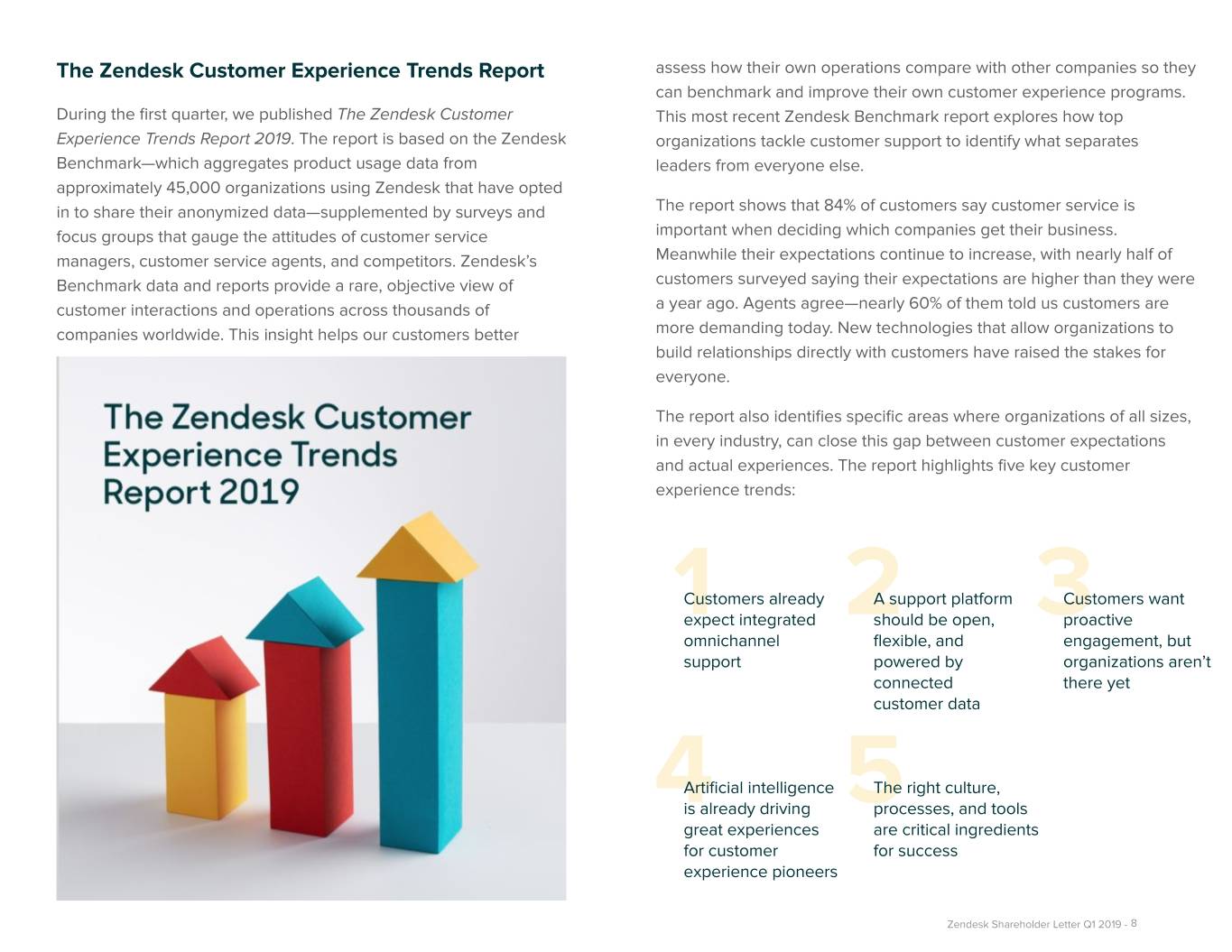 The Zendesk Customer Experience Trends Report

During the first quarter, we published The Zendesk Customer Experience Trends Report 2019. The report is based on the Zendesk Benchmark—which aggregates product usage data from approximately 45,000 organizations using Zendesk that have opted in to share their anonymized data—supplemented by surveys and focus groups that gauge the attitudes of customer service managers, customer service agents, and competitors. Zendesk's Benchmark data and reports provide a rare, objective view of customer interactions and operations across thousands of companies worldwide. This insight helps our customers better

The Zendesk Customer Experience Trends Report 2019

assess how their own operations compare with other companies so they can benchmark and improve their own customer experience programs. This most recent Zendesk Benchmark report explores how top organizations tackle customer support to identify what separates leaders from everyone else.

The report shows that 84% of customers say customer service is important when deciding which companies get their business. Meanwhile their expectations continue to increase, with nearly half of customers surveyed saying their expectations are higher than they were a year ago. Agents agree—nearly 60% of them told us customers are more demanding today. New technologies that allow organizations to build relationships directly with customers have raised the stakes for everyone.

The report also identifies specific areas where organizations of all sizes, in every industry, can close this gap between customer expectations and actual experiences. The report highlights five key customer experience trends:

1 Customers already expect integrated omnichannel support

2 A support platform should be open, flexible, and powered by connected customer data

3 Customers want proactive engagement, but organizations aren't there yet

4 Artificial intelligence is already driving great experiences for customer experience pioneers

5 The right culture, processes, and tools are critical ingredients for success

Zendesk Shareholder Letter Q1 2019 - 8